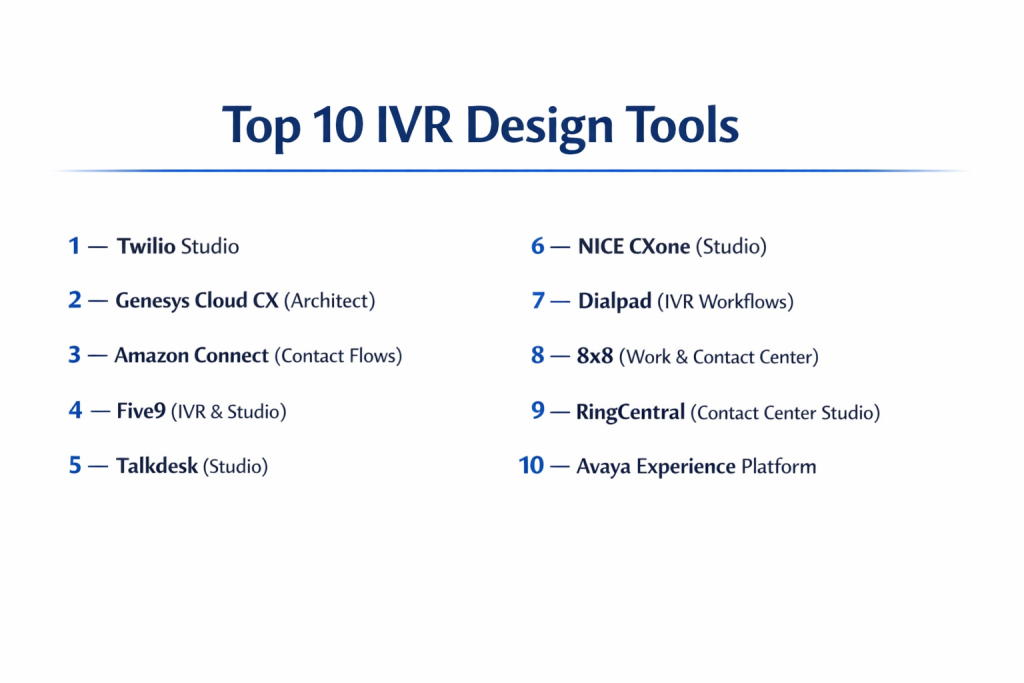 Top 10 IVR Design Tools

1 — Twilio Studio

2 — Genesys Cloud CX (Architect)

3 — Amazon Connect (Contact Flows)

4 — Five9 (IVR & Studio)

5 — Talkdesk (Studio)

6 — NICE CXone (Studio)

7 — Dialpad (IVR Workflows)

8 — 8x8 (Work & Contact Center)

9 — RingCentral (Contact Center Studio)

10 — Avaya Experience Platform